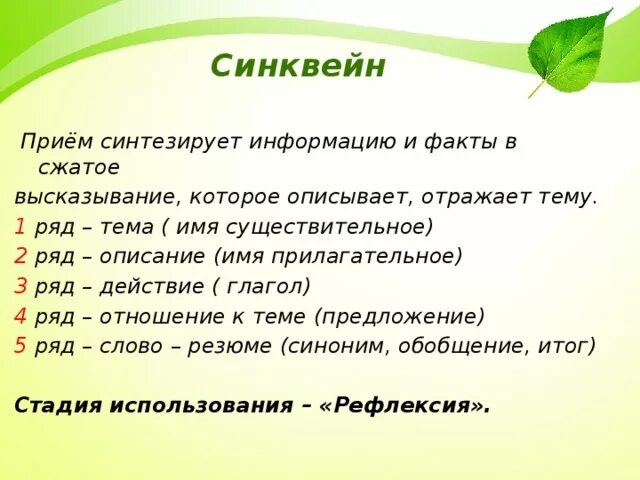 Синквейн

Приём синтезирует информацию и факты в сжатое высказывание, которое описывает, отражает тему.

1 ряд – тема ( имя существительное)
2 ряд – описание (имя прилагательное)
3 ряд – действие ( глагол)
4 ряд – отношение к теме (предложение)
5 ряд – слово – резюме (синоним, обобщение, итог)

Стадия использования – «Рефлексия».